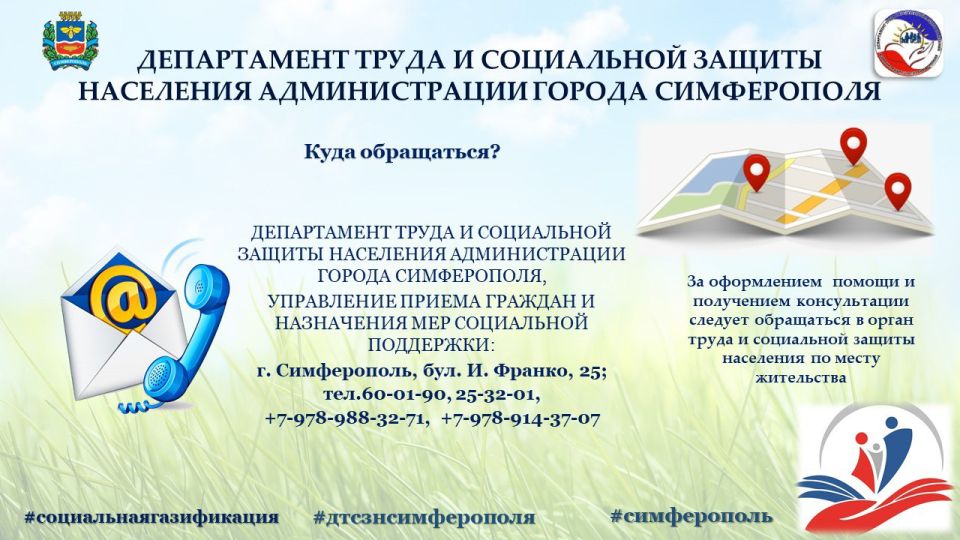 ДЕПАРТАМЕНТ ТРУДА И СОЦИАЛЬНОЙ ЗАЩИТЫ НАСЕЛЕНИЯ АДМИНИСТРАЦИИ ГОРОДА СИМФЕРОПОЛЯ

Куда обращаться?

ДЕПАРТАМЕНТ ТРУДА И СОЦИАЛЬНОЙ ЗАЩИТЫ НАСЕЛЕНИЯ АДМИНИСТРАЦИИ ГОРОДА СИМФЕРОПОЛЯ,

УПРАВЛЕНИЕ ПРИЕМА ГРАЖДАН И НАЗНАЧЕНИЯ МЕР СОЦИАЛЬНОЙ ПОДДЕРЖКИ:

г. Симферополь, бул. И. Франко, 25;
тел.60-01-90, 25-32-01,
+7-978-988-32-71, +7-978-914-37-07

За оформлением помощи и получением консультации следует обращаться в орган труда и социальной защиты населения по месту жительства

#социальнаягазификация #дтсзнсимферополя #симферополь